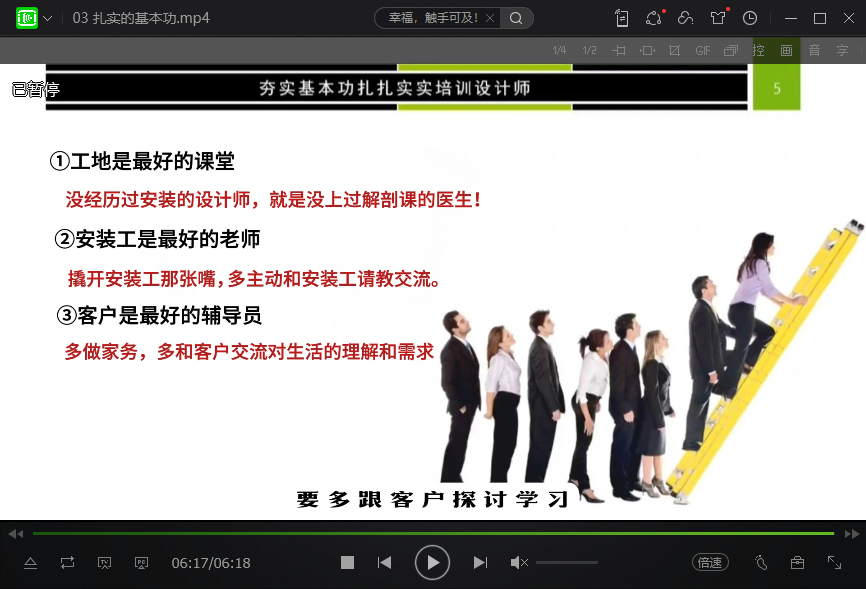 03 扎实的基本功.mp4

幸福，触手可及！

1/4 1/2 GIF 控 画 音 字

已暂停

夯实基本功扎扎实实培训设计师

5

①工地是最好的课堂

没经历过安装的设计师，就是没上过解剖课的医生！

②安装工是最好的老师

撬开安装工那张嘴，多主动和安装工请教交流。

③客户是最好的辅导员

多做家务，多和客户交流对生活的理解和需求

要多跟客户探讨学习

06:17/06:18

倍速